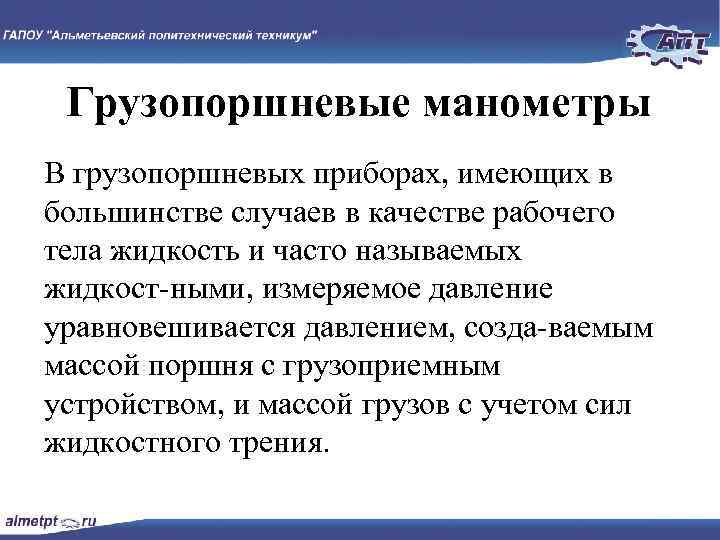 ГАПОУ "Альметьевский политехнический техникум"

АПТ

Грузопоршневые манометры

В грузопоршневых приборах, имеющих в большинстве случаев в качестве рабочего тела жидкость и часто называемых жидкост-ными, измеряемое давление уравновешивается давлением, созда-ваемым массой поршня с грузоприемным устройством, и массой грузов с учетом сил жидкостного трения.

almetpt.ru